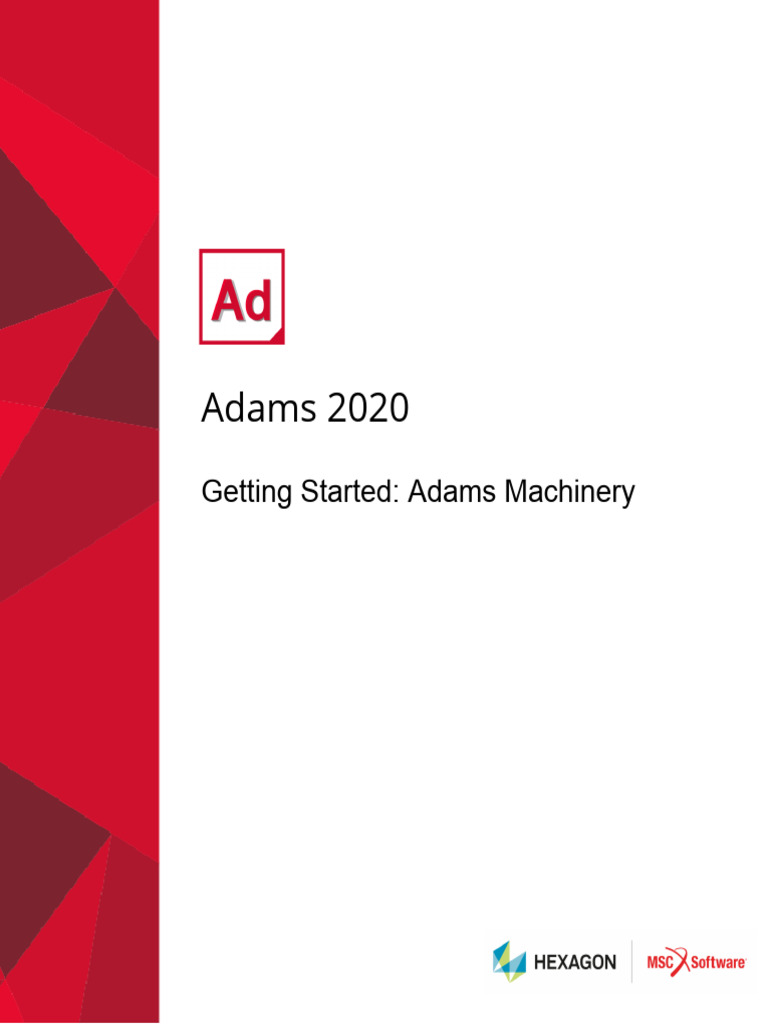 Ad

Adams 2020

Getting Started: Adams Machinery

HEXAGON

MSC Software